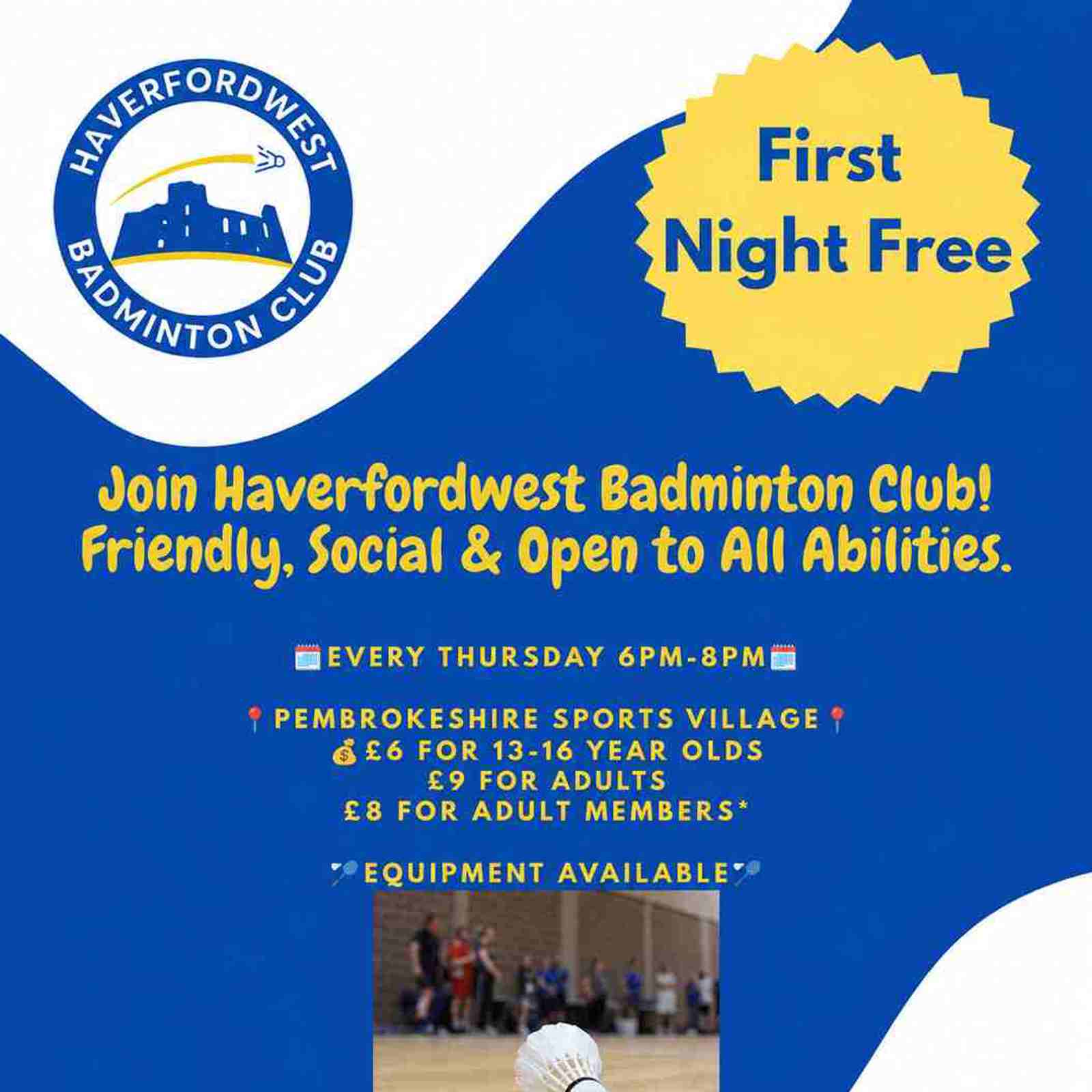 HAVERFORDWEST
BADMINTON CLUB

First Night Free

Join Haverfordwest Badminton Club! Friendly, Social & Open to All Abilities.

🗓️EVERY THURSDAY 6PM-8PM🗓️

📍PEMBROKESHIRE SPORTS VILLAGE📍
💰£6 FOR 13-16 YEAR OLDS
£9 FOR ADULTS
£8 FOR ADULT MEMBERS*

🏸EQUIPMENT AVAILABLE🏸